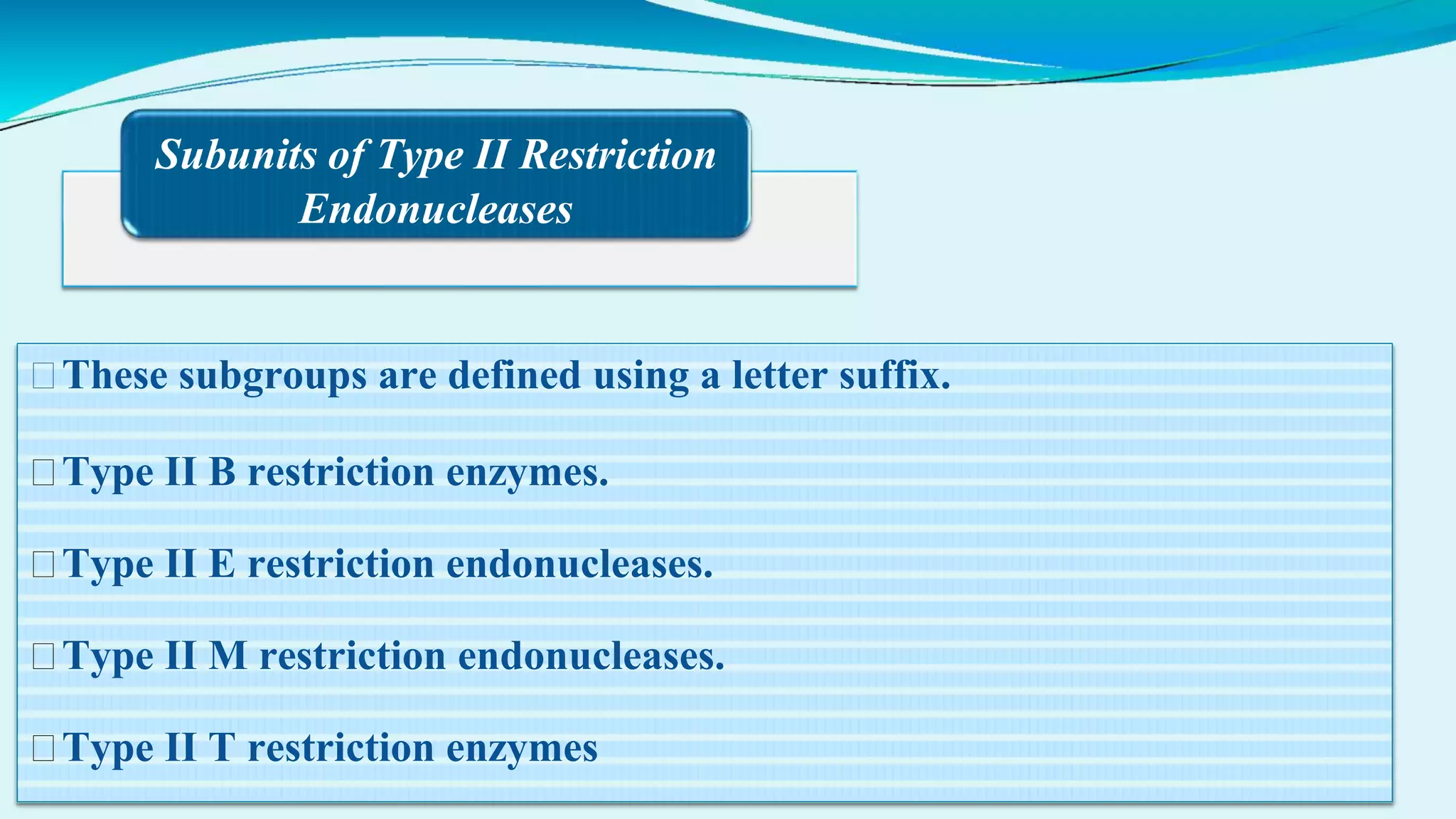 Subunits of Type II Restriction Endonucleases

□ These subgroups are defined using a letter suffix.

□ Type II B restriction enzymes.

□ Type II E restriction endonucleases.

□ Type II M restriction endonucleases.

□ Type II T restriction enzymes